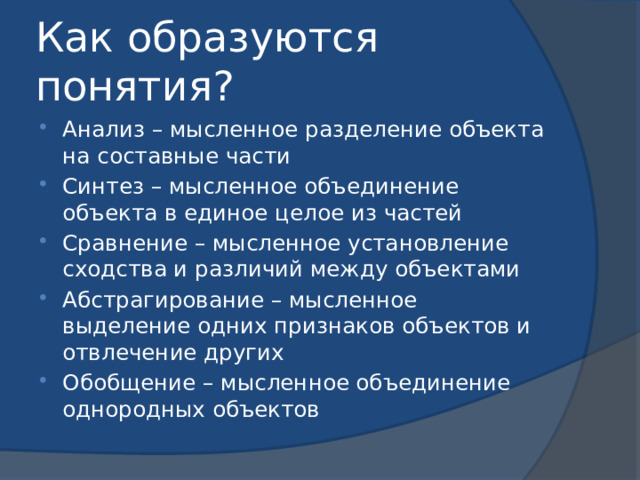 Как образуются понятия?

- Анализ – мысленное разделение объекта на составные части
- Синтез – мысленное объединение объекта в единое целое из частей
- Сравнение – мысленное установление сходства и различий между объектами
- Абстрагирование – мысленное выделение одних признаков объектов и отвлечение других
- Обобщение – мысленное объединение однородных объектов